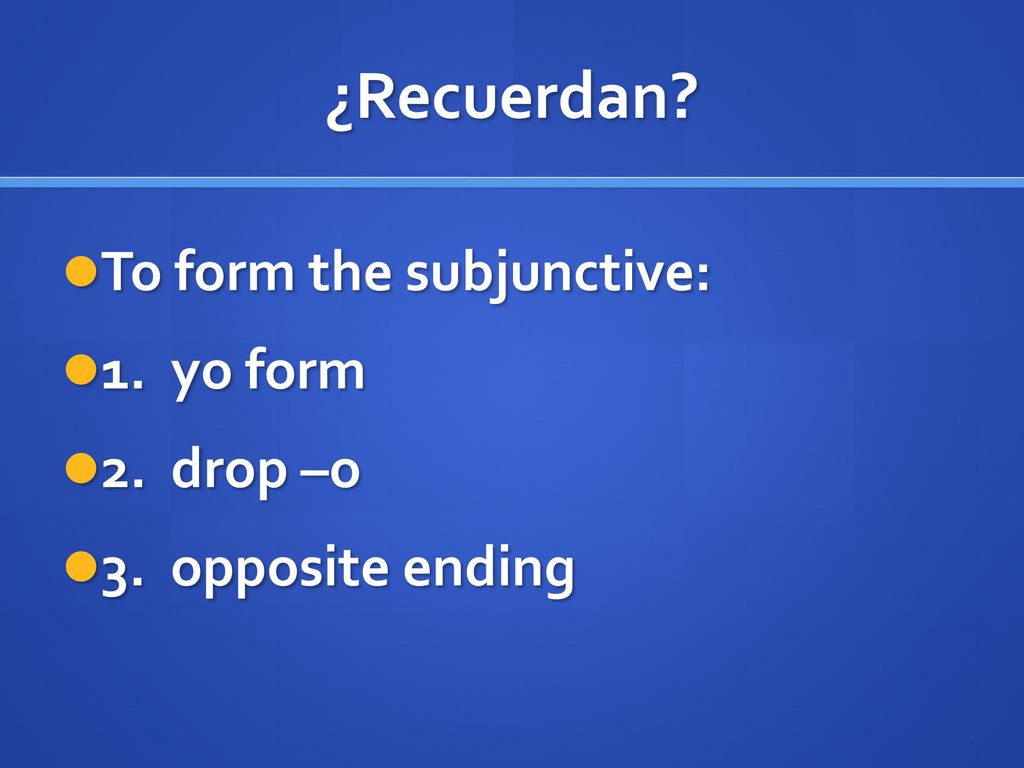 ¿Recuerdan?

To form the subjunctive:

1. yo form

2. drop –o

3. opposite ending